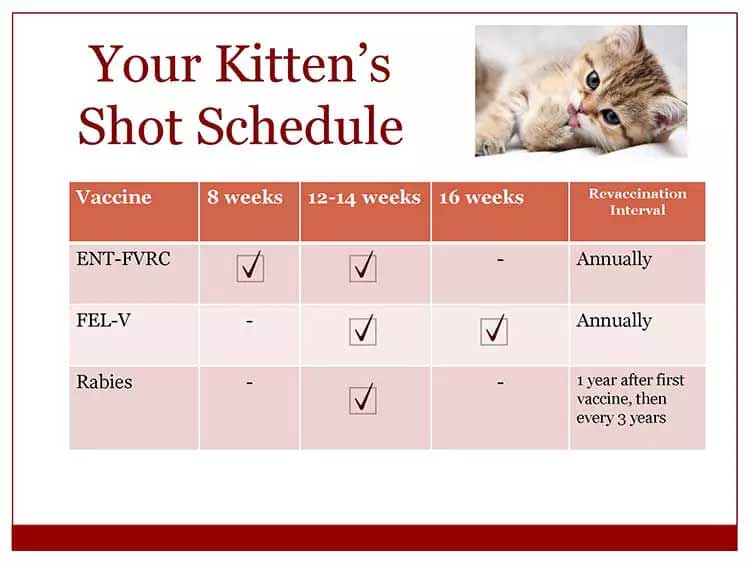 Your Kitten's Shot Schedule

| Vaccine | 8 weeks | 12-14 weeks | 16 weeks | Revaccination Interval |
|---|---|---|---|---|
| ENT-FVRC | ☑ | ☑ | - | Annually |
| FEL-V | - | ☑ | ☑ | Annually |
| Rabies | - | ☑ | - | 1 year after first vaccine, then every 3 years |